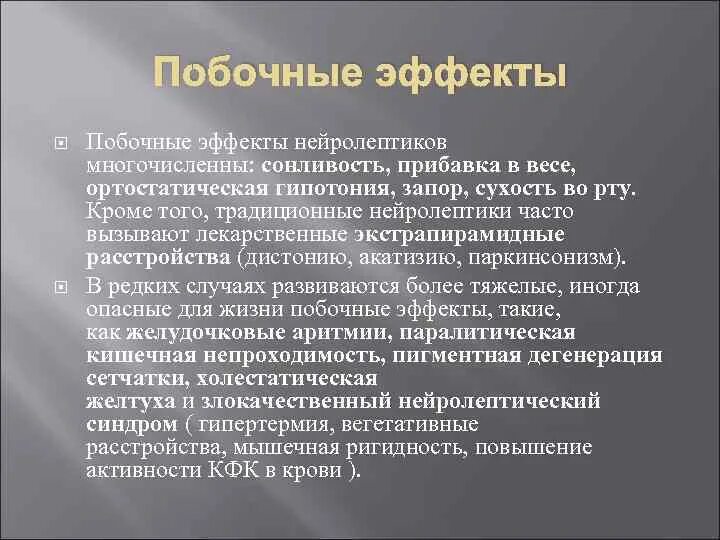 Побочные эффекты

Побочные эффекты нейролептиков многочисленны: сонливость, прибавка в весе, ортостатическая гипотония, запор, сухость во рту. Кроме того, традиционные нейролептики часто вызывают лекарственные экстрапирамидные расстройства (дистонию, акатизию, паркинсонизм).

В редких случаях развиваются более тяжелые, иногда опасные для жизни побочные эффекты, такие, как желудочковые аритмии, паралитическая кишечная непроходимость, пигментная дегенерация сетчатки, холестатическая желтуха и злокачественный нейролептический синдром ( гипертермия, вегетативные расстройства, мышечная ригидность, повышение активности КФК в крови ).